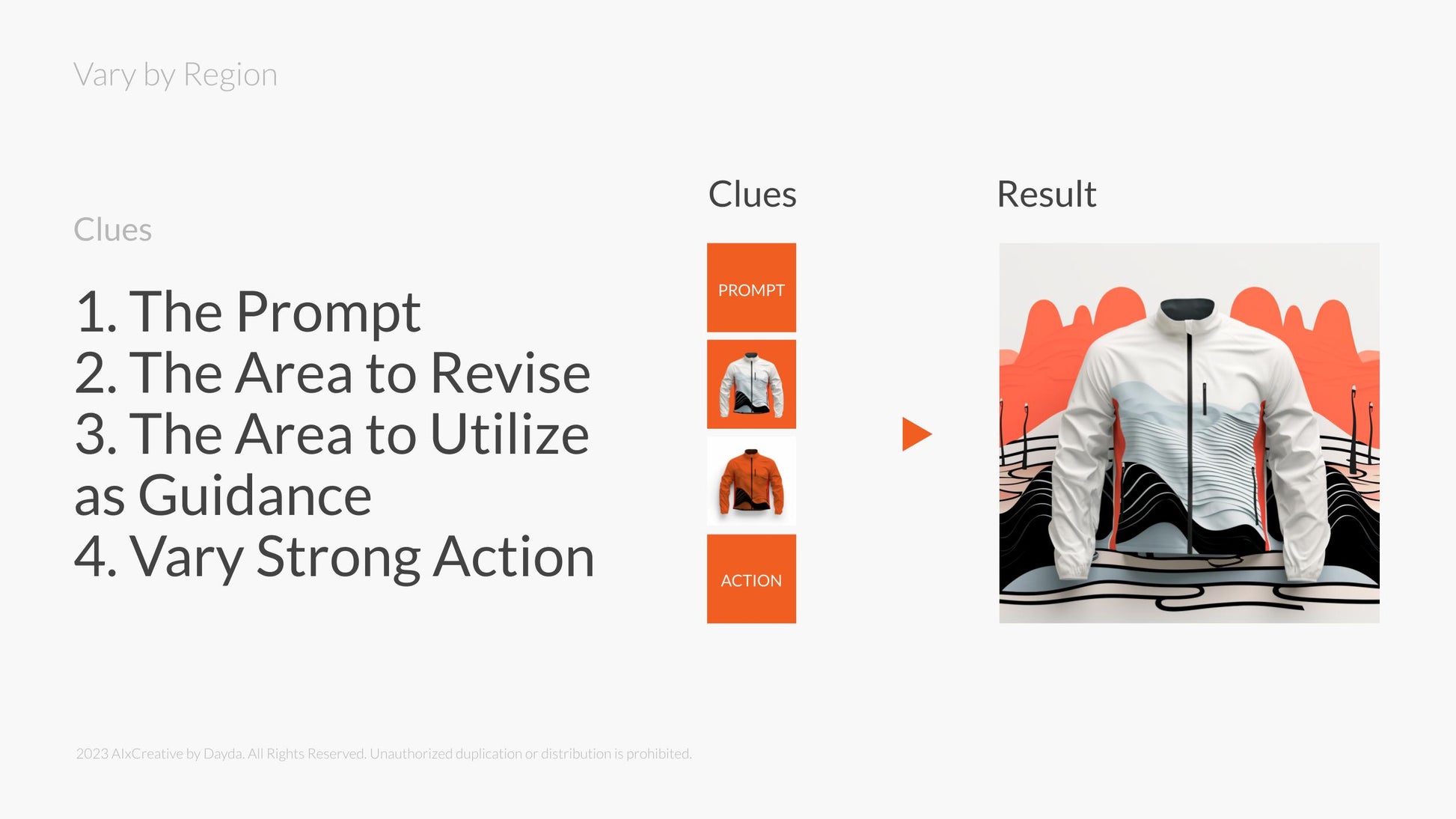 Vary by Region

Clues

1. The Prompt
2. The Area to Revise
3. The Area to Utilize as Guidance
4. Vary Strong Action

Clues

PROMPT

ACTION

Result

2023 AIxCreative by Dayda. All Rights Reserved. Unauthorized duplication or distribution is prohibited.